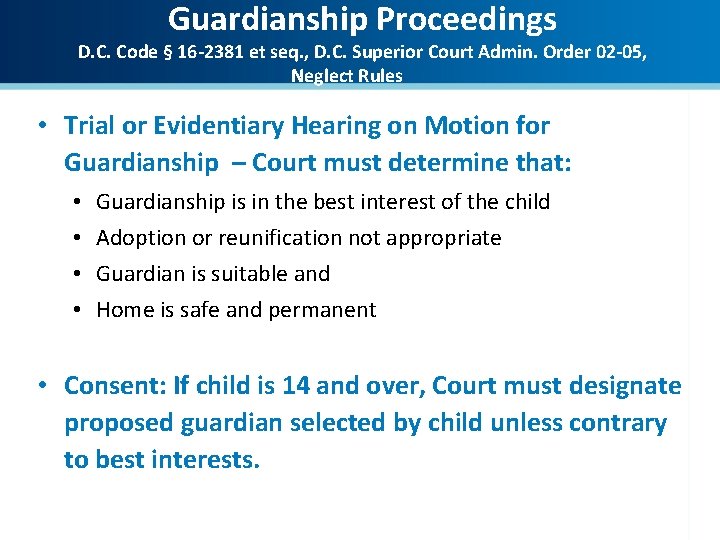 Guardianship Proceedings
D.C. Code § 16-2381 et seq., D.C. Superior Court Admin. Order 02-05, Neglect Rules

• Trial or Evidentiary Hearing on Motion for Guardianship – Court must determine that:
  • Guardianship is in the best interest of the child
  • Adoption or reunification not appropriate
  • Guardian is suitable and
  • Home is safe and permanent

• Consent: If child is 14 and over, Court must designate proposed guardian selected by child unless contrary to best interests.